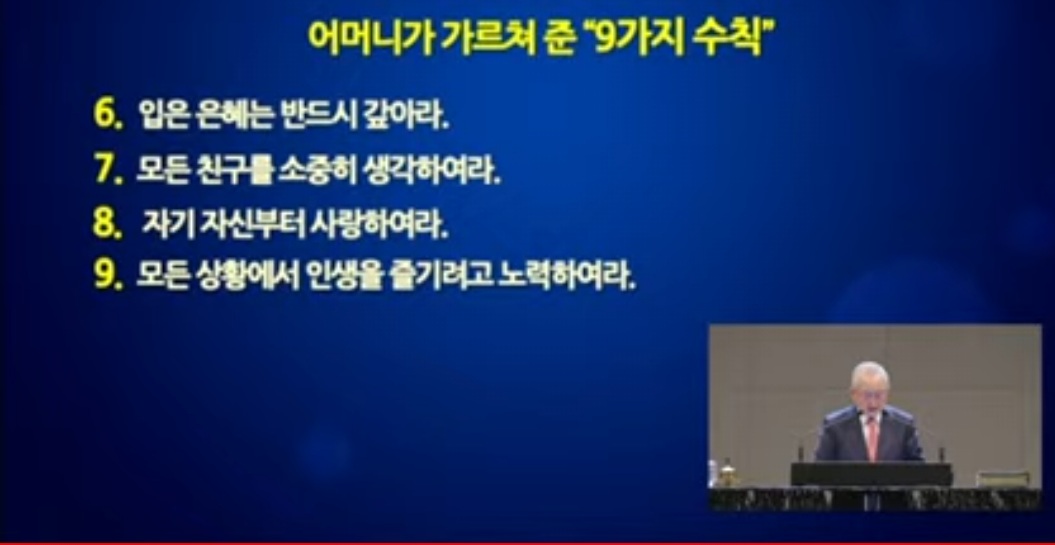 어머니가 가르쳐 준 "9가지 수칙"

6. 입은 은혜는 반드시 갚아라.

7. 모든 친구를 소중히 생각하여라.

8. 자기 자신부터 사랑하여라.

9. 모든 상황에서 인생을 즐기려고 노력하여라.